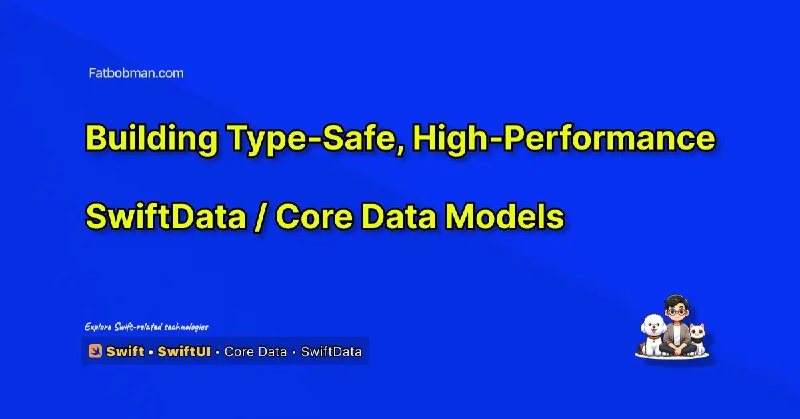 Fatbobman.com

Building Type-Safe, High-Performance

SwiftData / Core Data Models

Explore Swift-related technologies

Swift • SwiftUI • Core Data • SwiftData